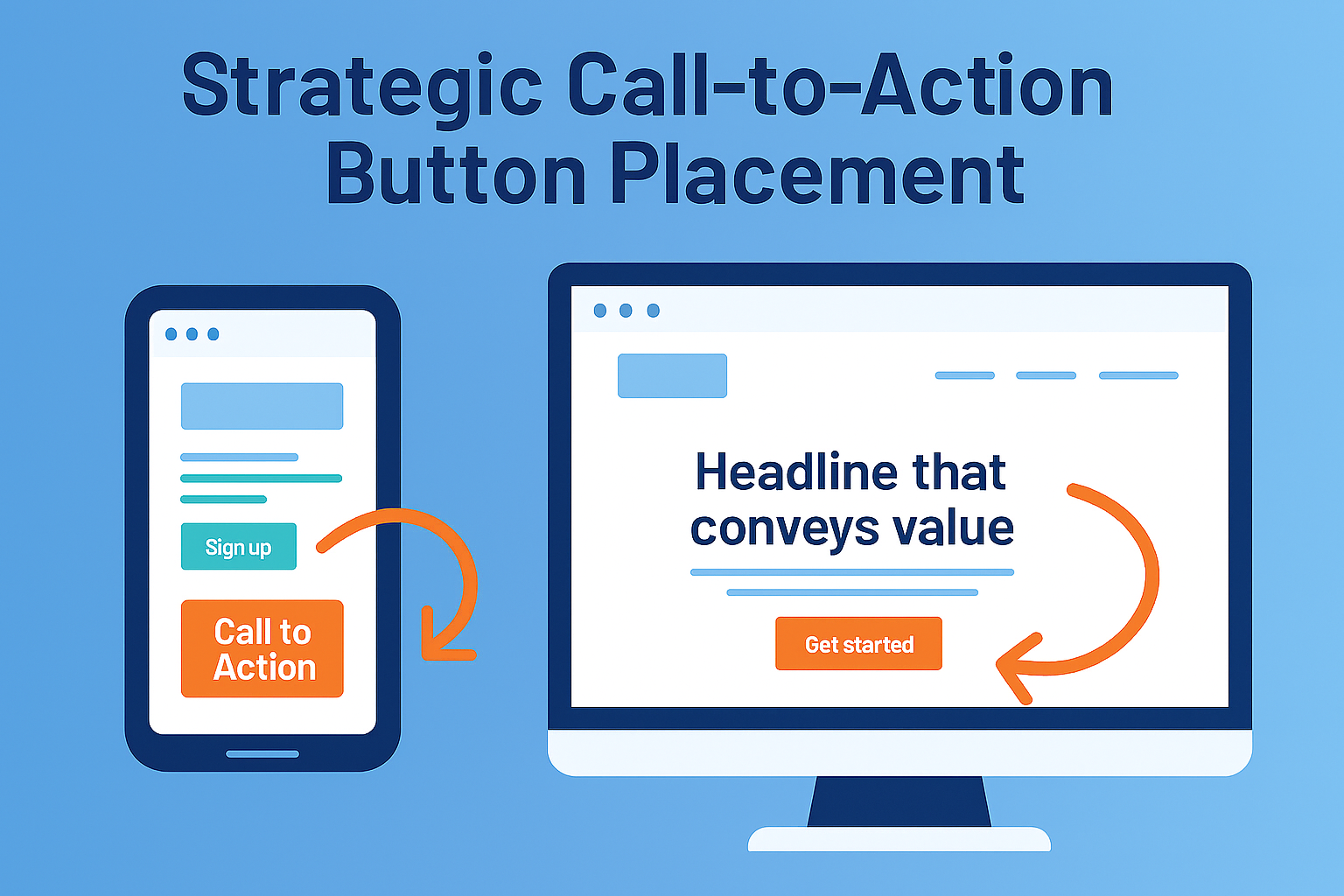 Strategic Call-to-Action Button Placement

Sign up

Call to Action

Headline that conveys value

Get started